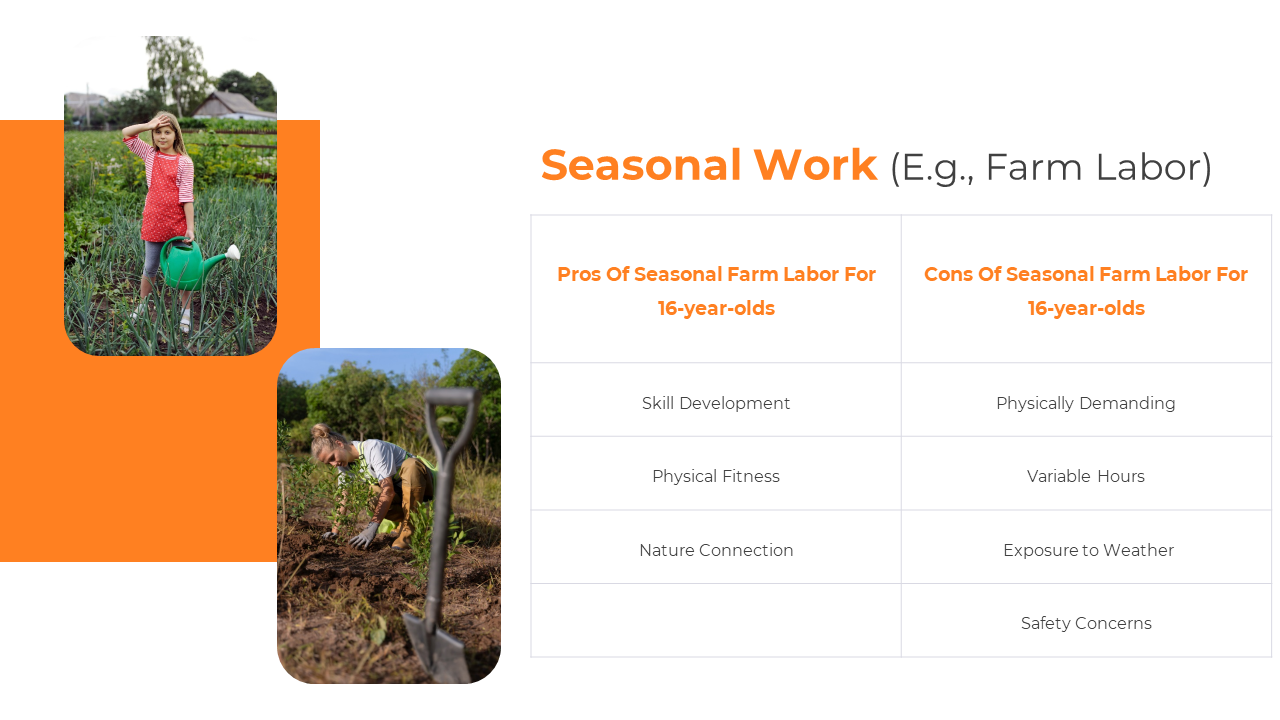 Seasonal Work (E.g., Farm Labor)

| Pros Of Seasonal Farm Labor For 16-year-olds | Cons Of Seasonal Farm Labor For 16-year-olds |
|---|---|
| Skill Development | Physically Demanding |
| Physical Fitness | Variable Hours |
| Nature Connection | Exposure to Weather |
| | Safety Concerns |